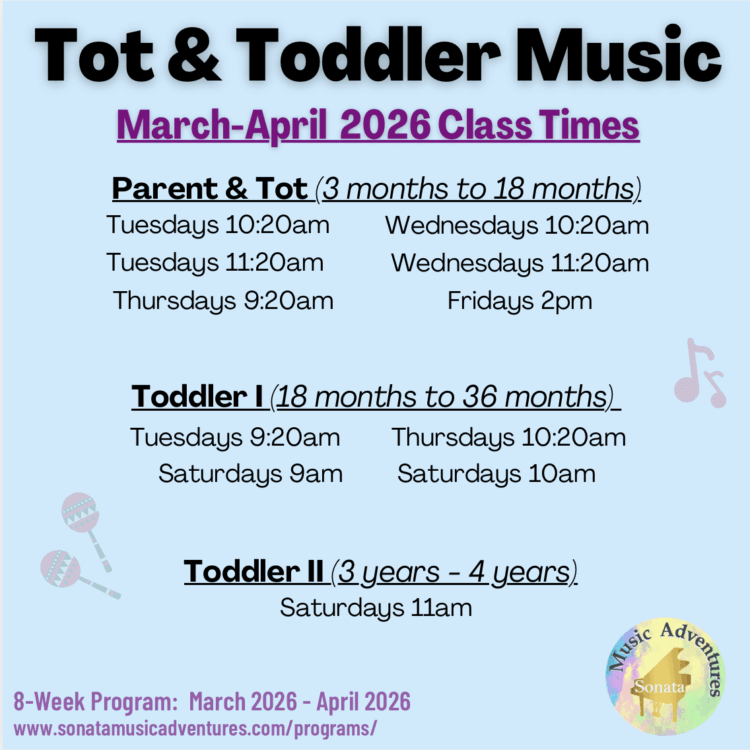 Tot & Toddler Music

March-April 2026 Class Times

Parent & Tot (3 months to 18 months)

Tuesdays 10:20am
Tuesdays 11:20am
Thursdays 9:20am

Wednesdays 10:20am
Wednesdays 11:20am
Fridays 2pm

Toddler I (18 months to 36 months)

Tuesdays 9:20am
Saturdays 9am

Thursdays 10:20am
Saturdays 10am

Toddler II (3 years - 4 years)

Saturdays 11am

8-Week Program: March 2026 - April 2026
www.sonatamusicadventures.com/programs/

Music Adventures
Sonata